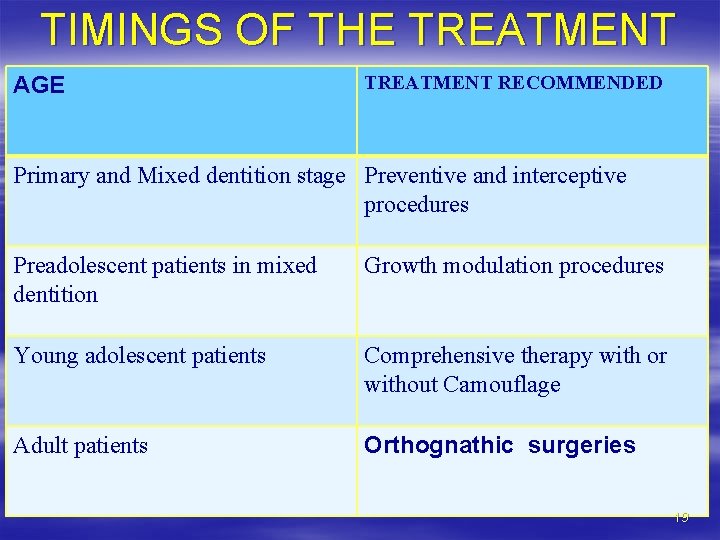 TIMINGS OF THE TREATMENT

| AGE | TREATMENT RECOMMENDED |
|---|---|
| Primary and Mixed dentition stage | Preventive and interceptive procedures |
| Preadolescent patients in mixed dentition | Growth modulation procedures |
| Young adolescent patients | Comprehensive therapy with or without Camouflage |
| Adult patients | Orthognathic surgeries |

19